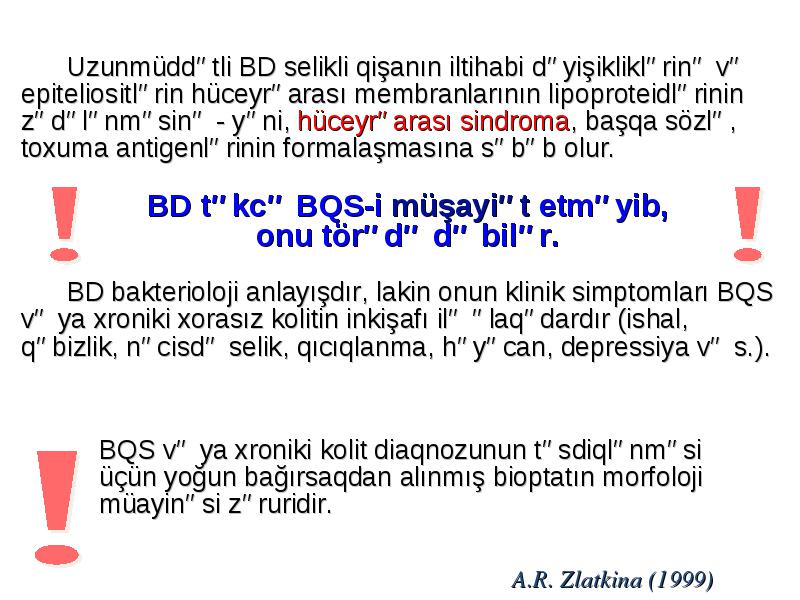 Uzunmüdd" tli BD selikli qişanın iltihabi d" yişiklikl" rin" v" epiteliositl" rin hüceyr" arası membranlarının lipoproteidl" rinin z" d" l" nm" sin" - y" ni, hüceyr" arası sindroma, başqa sözl" , toxuma antigenl" rinin formalaşmasına s" b" b olur.

BD t" kc" BQS-i müşayi" t etm" yib, onu tör" d" d" bil" r.

BD bakterioloji anlayışdır, lakin onun klinik simptomları BQS v" ya xroniki xorasız kolitin inkişafı il" " laq" dardır (ishal, q" bizlik, n" cisd" selik, qıcıqlanma, h" y" can, depressiya v" s.).

BQS v" ya xroniki kolit diaqnozunun t" sdiql" nm" si üçün yoğun bağırsaqdan alınmış bioptatın morfoloji müayin" si z" ruridir.

A.R. Zlatkina (1999)